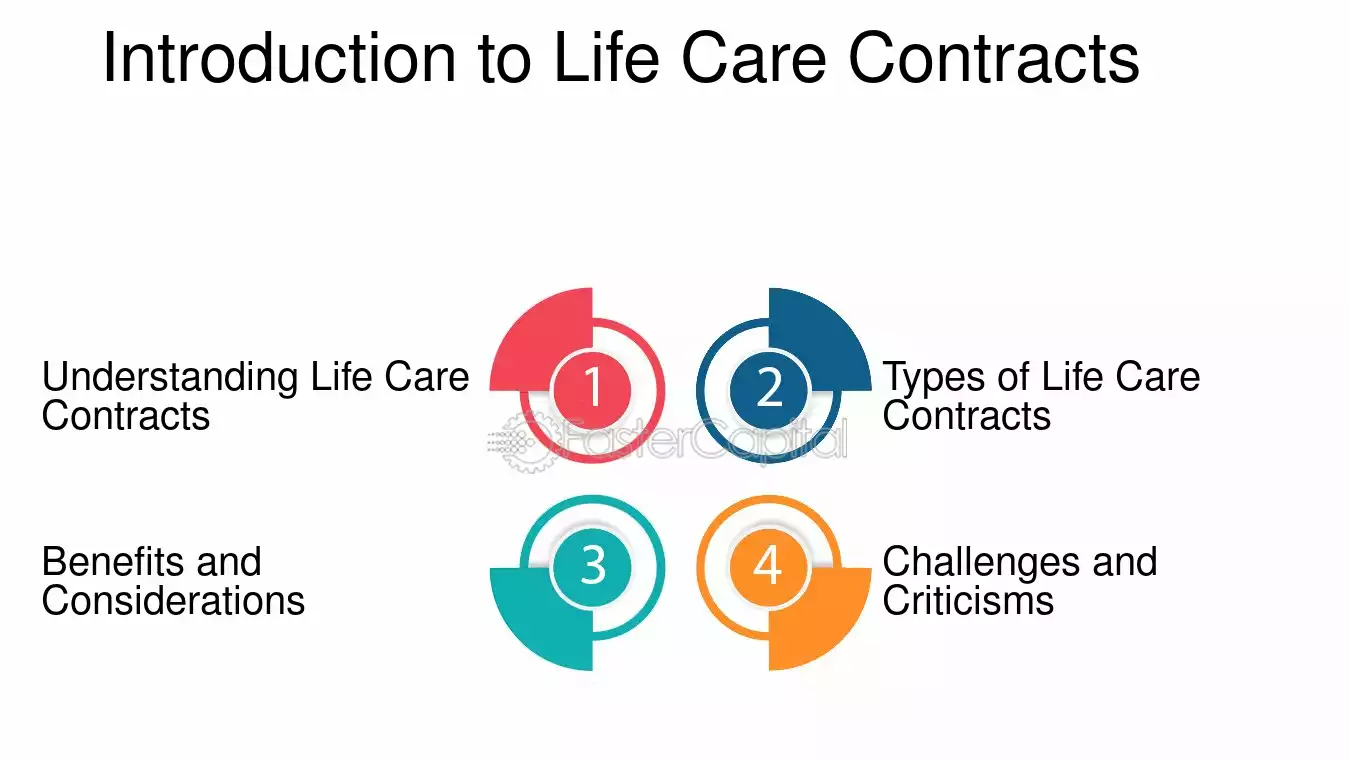 Introduction to Life Care Contracts

Understanding Life Care Contracts

1

2

Types of Life Care Contracts

Benefits and Considerations

3

4

Challenges and Criticisms

FasterCapital